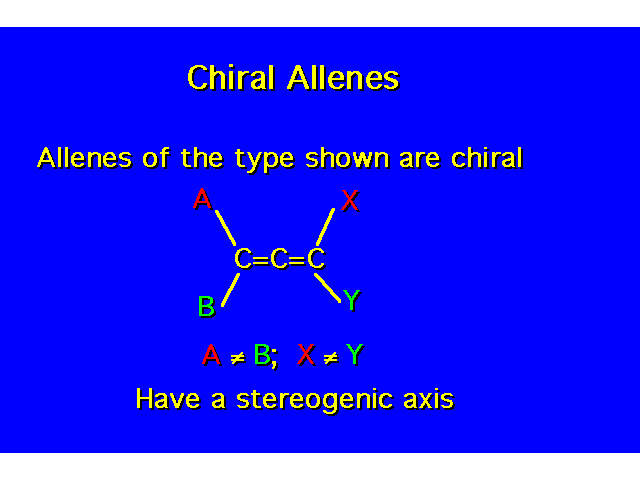 Chiral Allenes

Allenes of the type shown are chiral

A X

C=C=C

B Y

$A \neq B$; $X \neq Y$

Have a stereogenic axis